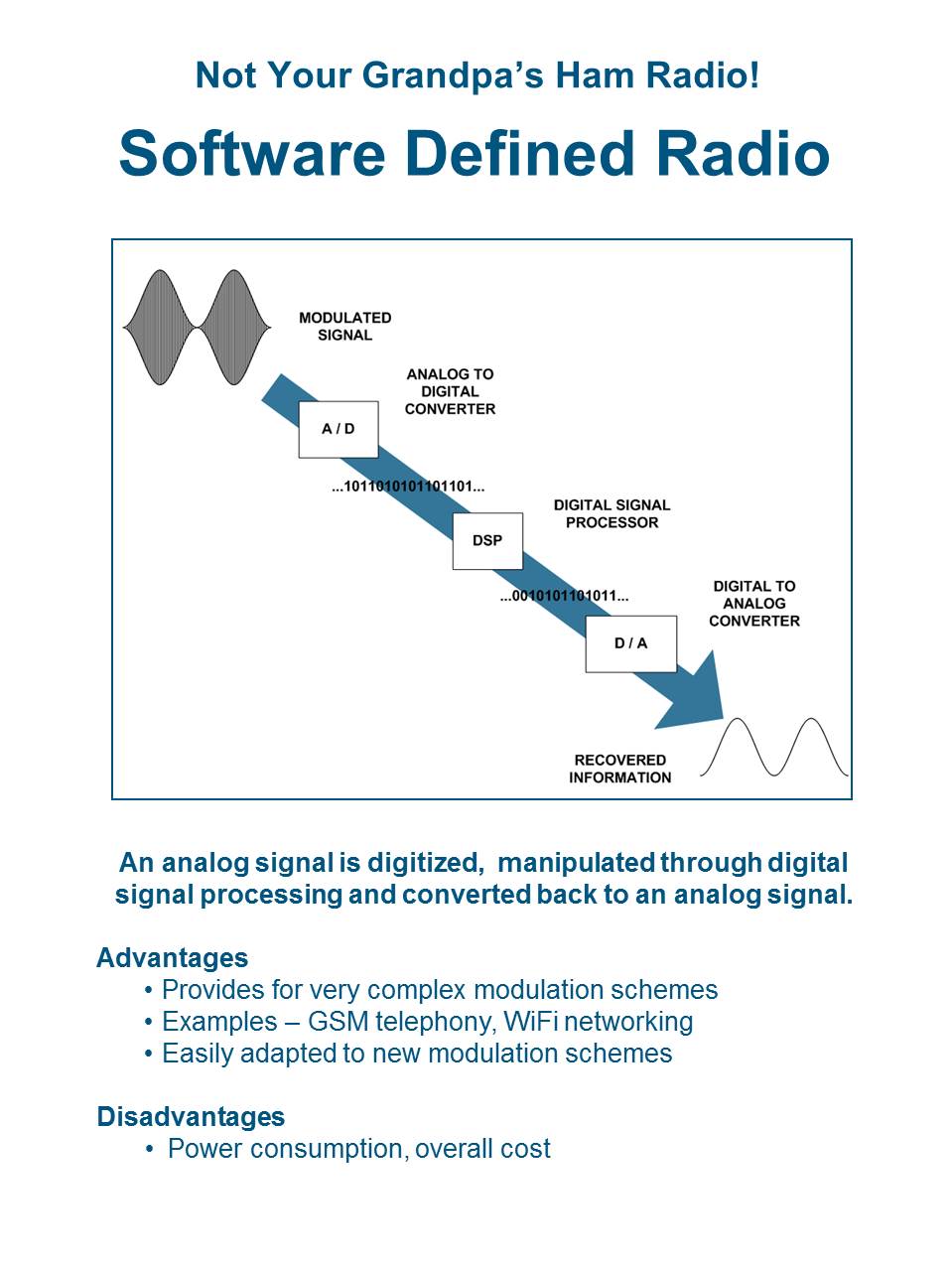 Not Your Grandpa's Ham Radio!

Software Defined Radio

MODULATED SIGNAL

ANALOG TO DIGITAL CONVERTER

A / D

...1011010101101101...

DIGITAL SIGNAL PROCESSOR

DSP

...0010101101011...

DIGITAL TO ANALOG CONVERTER

D / A

RECOVERED INFORMATION

An analog signal is digitized, manipulated through digital signal processing and converted back to an analog signal.

Advantages
• Provides for very complex modulation schemes
• Examples – GSM telephony, WiFi networking
• Easily adapted to new modulation schemes

Disadvantages
• Power consumption, overall cost